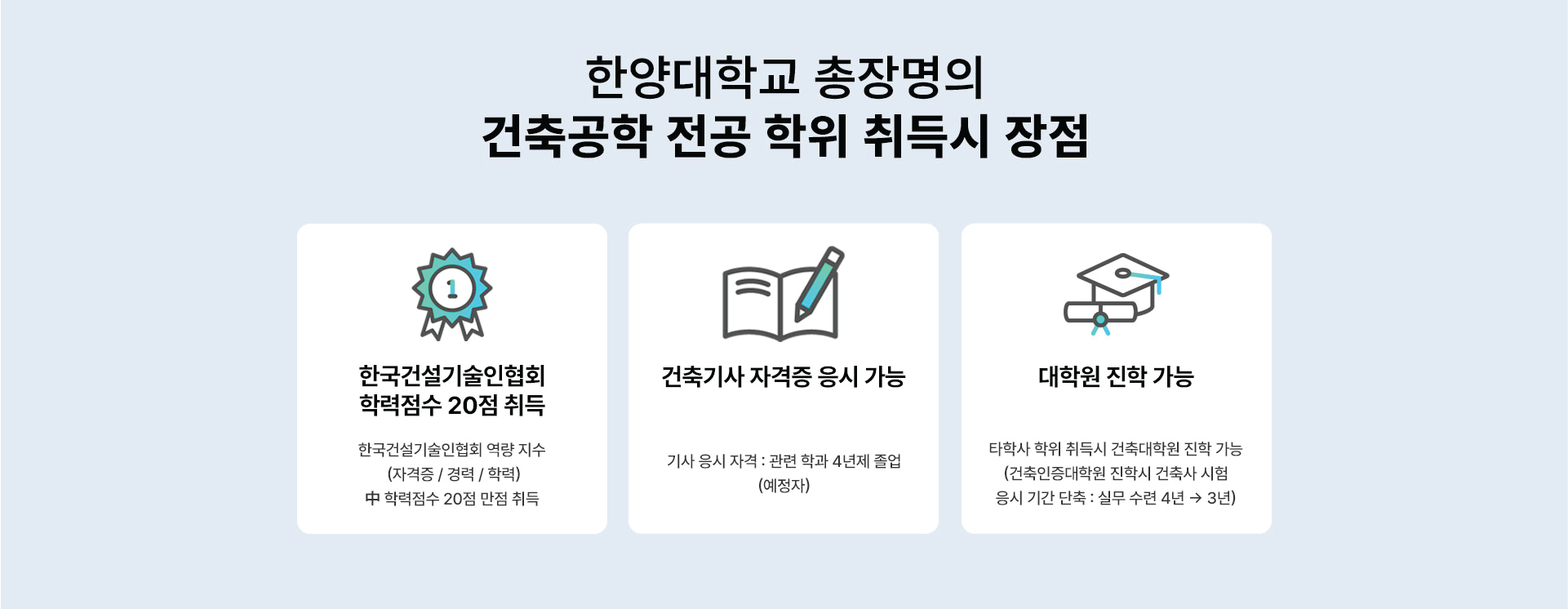 한양대학교 총장명의
건축공학 전공 학위 취득시 장점

1

한국건설기술인협회
학력점수 20점 취득

한국건설기술인협회 역량 지수
(자격증 / 경력 / 학력)
中 학력점수 20점 만점 취득

건축기사 자격증 응시 가능

기사 응시 자격 : 관련 학과 4년제 졸업
(예정자)

대학원 진학 가능

타학사 학위 취득시 건축대학원 진학 가능
(건축인증대학원 진학시 건축사 시험
응시 기간 단축 : 실무 수련 4년 → 3년)